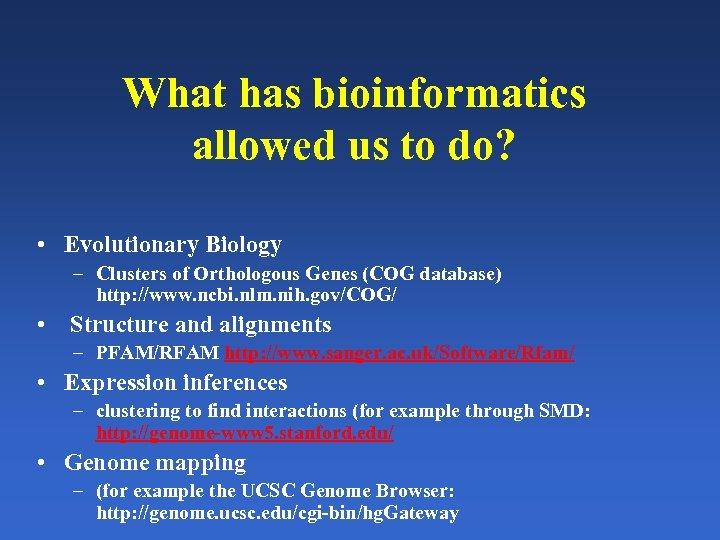 What has bioinformatics allowed us to do?

• Evolutionary Biology
– Clusters of Orthologous Genes (COG database) http://www.ncbi.nlm.nih.gov/COG/

• Structure and alignments
– PFAM/RFAM http://www.sanger.ac.uk/Software/Rfam/

• Expression inferences
– clustering to find interactions (for example through SMD: http://genome-www5.stanford.edu/

• Genome mapping
– (for example the UCSC Genome Browser: http://genome.ucsc.edu/cgi-bin/hgGateway